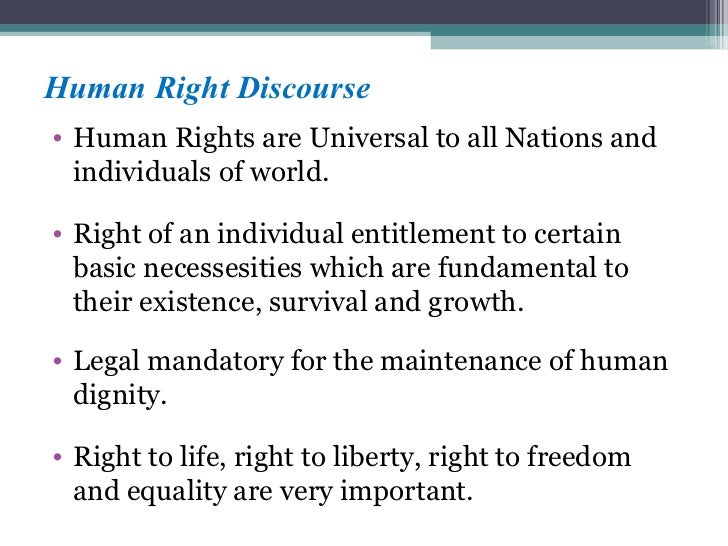 Human Right Discourse

• Human Rights are Universal to all Nations and individuals of world.

• Right of an individual entitlement to certain basic necessesities which are fundamental to their existence, survival and growth.

• Legal mandatory for the maintenance of human dignity.

• Right to life, right to liberty, right to freedom and equality are very important.